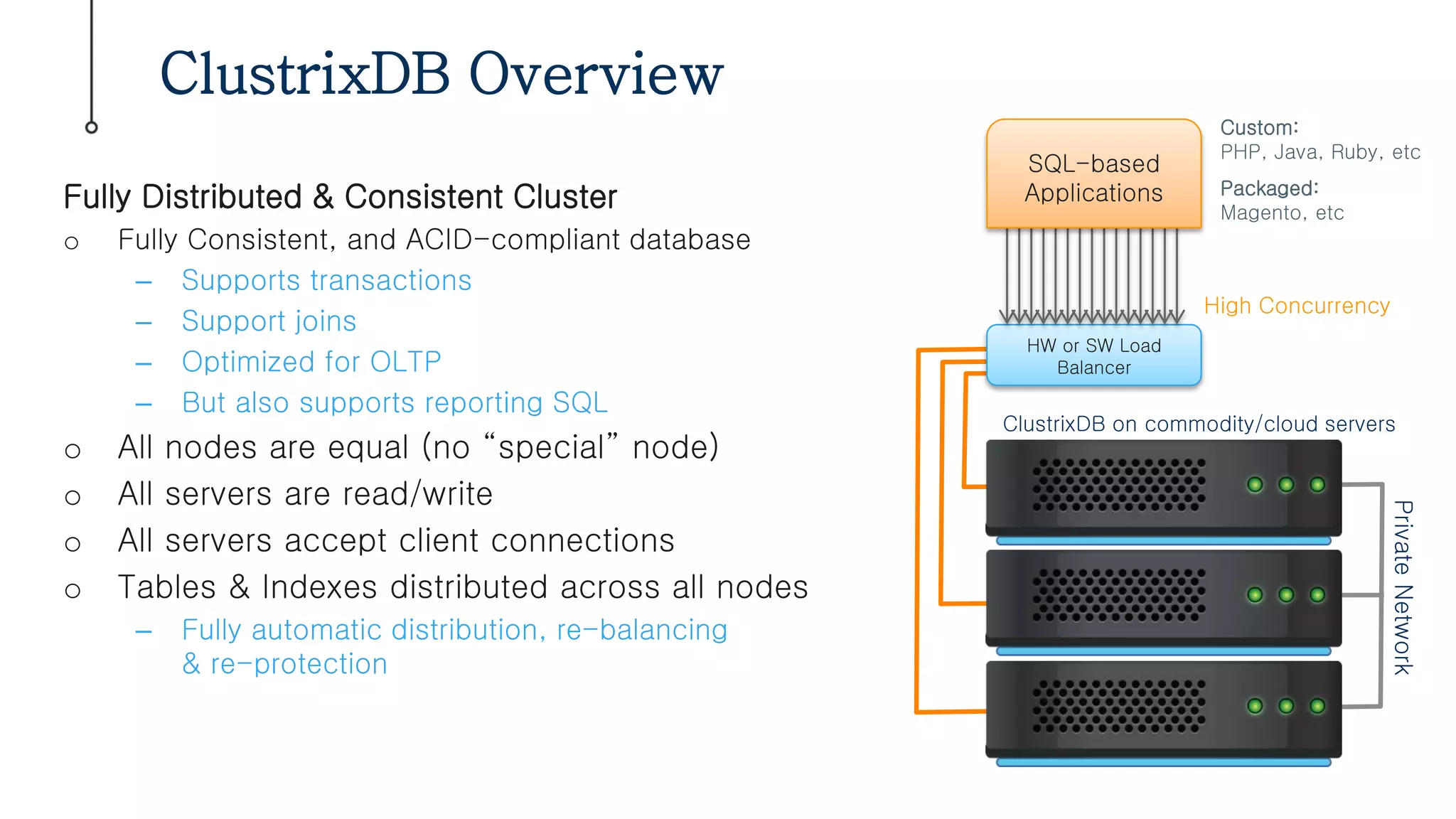 ClustrixDB Overview

Fully Distributed & Consistent Cluster

o Fully Consistent, and ACID-compliant database

– Supports transactions
– Support joins
– Optimized for OLTP
– But also supports reporting SQL

o All nodes are equal (no “special” node)

o All servers are read/write

o All servers accept client connections

o Tables & Indexes distributed across all nodes

– Fully automatic distribution, re-balancing & re-protection

SQL-based Applications

Custom:
PHP, Java, Ruby, etc

Packaged:
Magento, etc

High Concurrency

HW or SW Load Balancer

ClustrixDB on commodity/cloud servers

Private Network